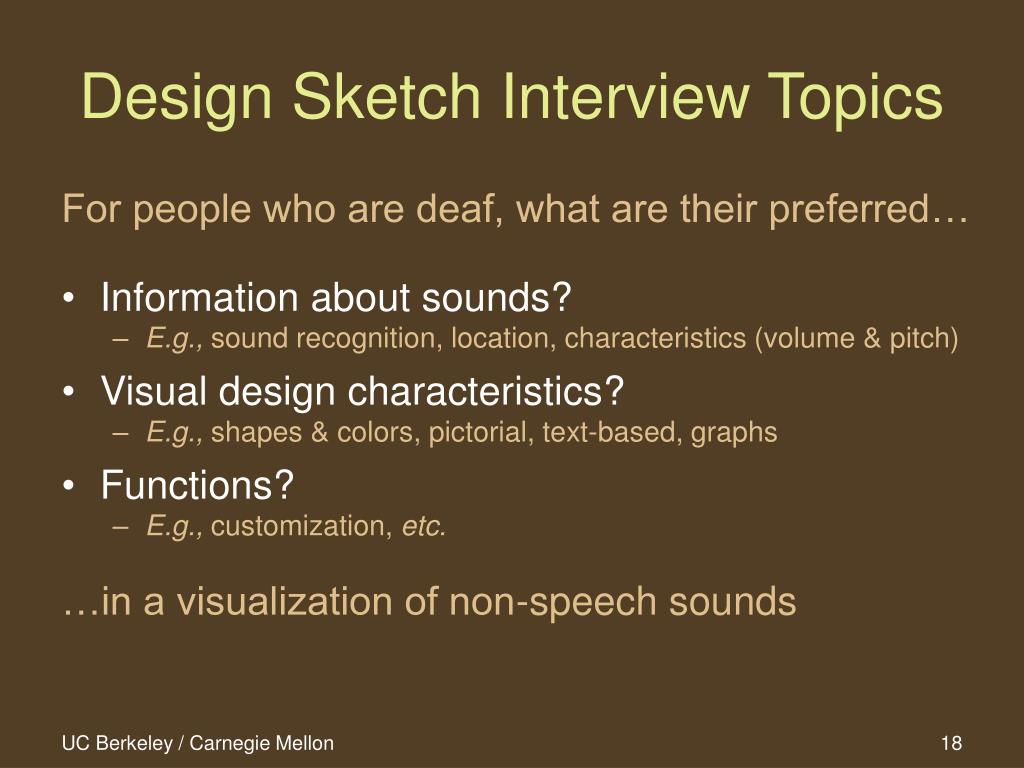 Design Sketch Interview Topics

For people who are deaf, what are their preferred…

• Information about sounds?
– E.g., sound recognition, location, characteristics (volume & pitch)
• Visual design characteristics?
– E.g., shapes & colors, pictorial, text-based, graphs
• Functions?
– E.g., customization, etc.

…in a visualization of non-speech sounds

UC Berkeley / Carnegie Mellon

18